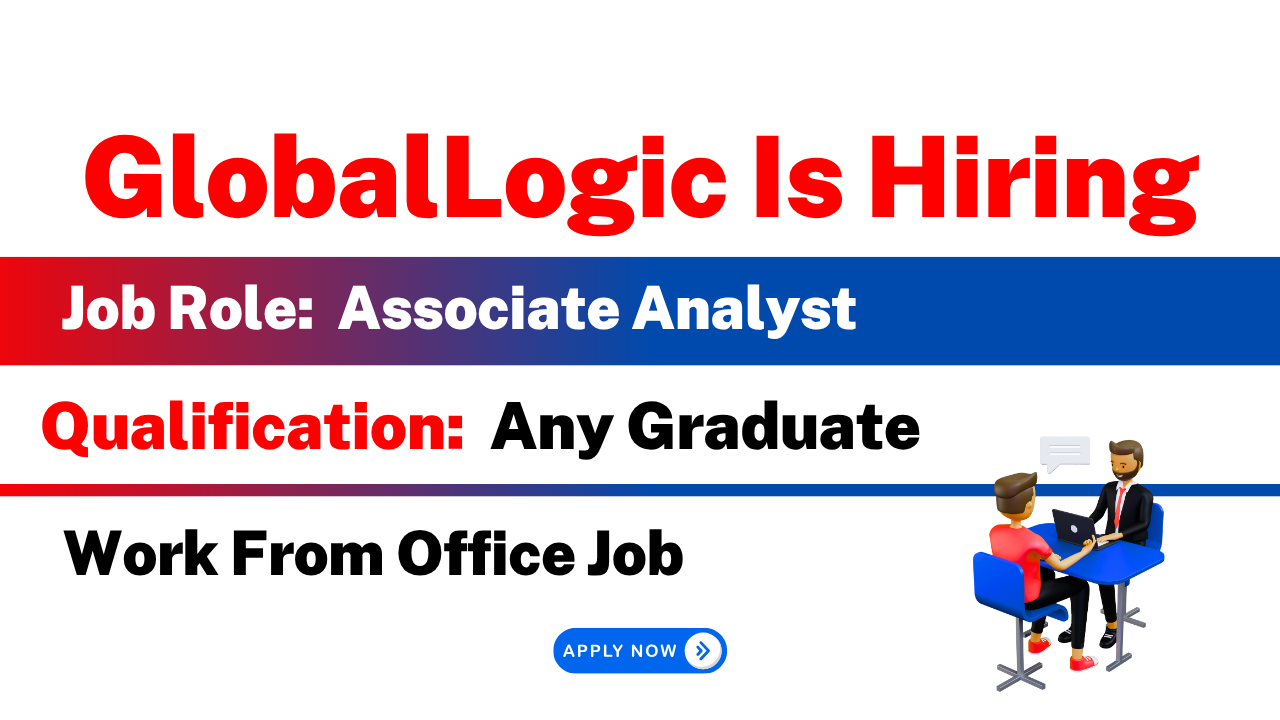 GlobalLogic Is Hiring

Job Role: Associate Analyst

Qualification: Any Graduate

Work From Office Job

APPLY NOW